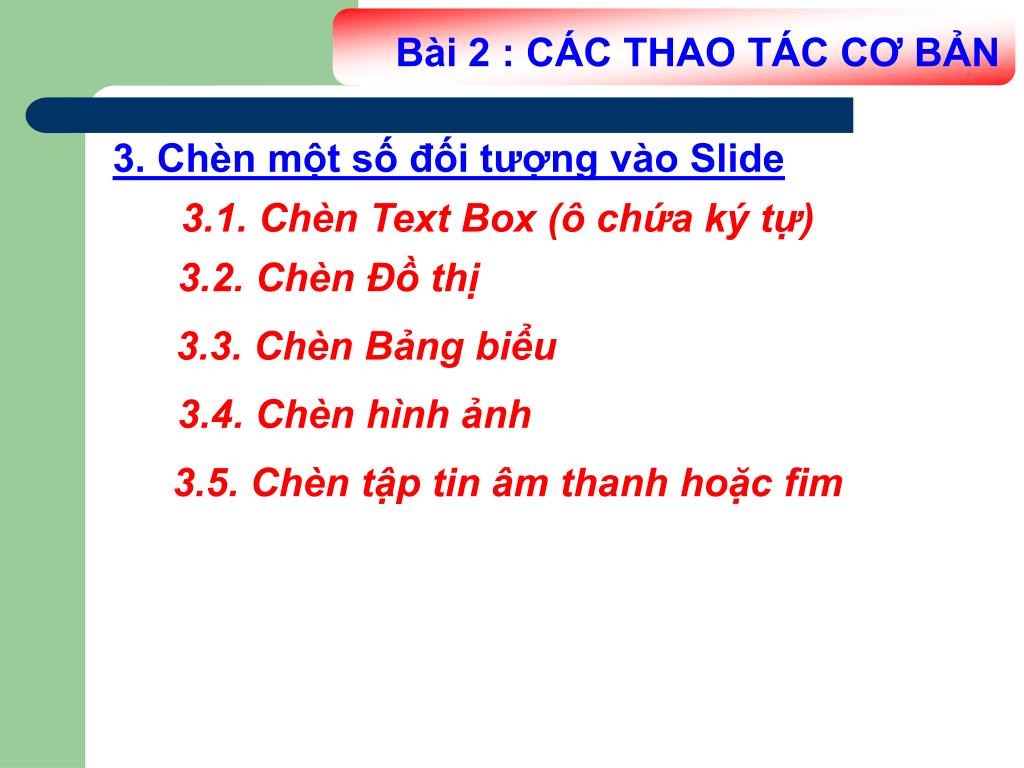 Bài 2 : CÁC THAO TÁC CƠ BẢN

3. Chèn một số đối tượng vào Slide

3.1. Chèn Text Box (ô chứa ký tự)

3.2. Chèn Đồ thị

3.3. Chèn Bảng biểu

3.4. Chèn hình ảnh

3.5. Chèn tập tin âm thanh hoặc fim